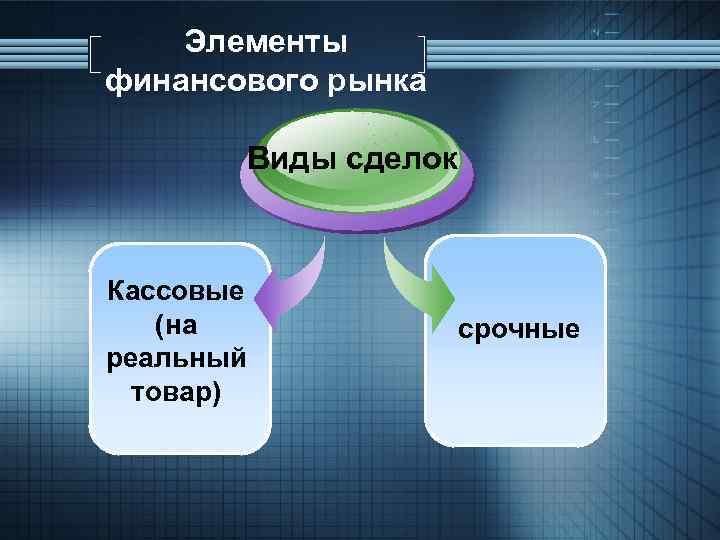 Элементы финансового рынка

Виды сделок

Кассовые (на реальный товар)

срочные